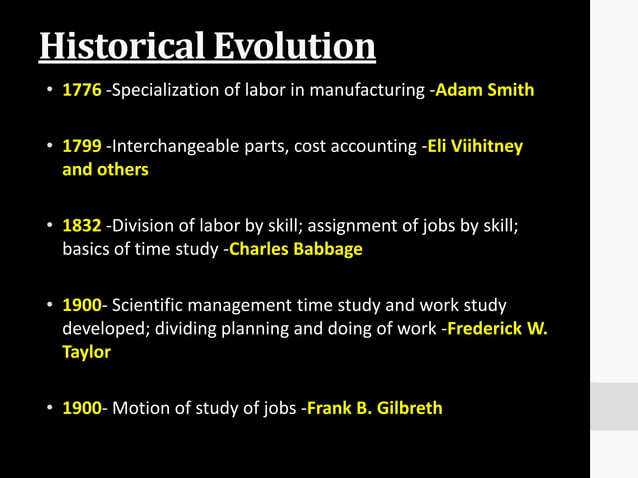 Historical Evolution

• 1776 -Specialization of labor in manufacturing -Adam Smith

• 1799 -Interchangeable parts, cost accounting -Eli Viihitney and others

• 1832 -Division of labor by skill; assignment of jobs by skill; basics of time study -Charles Babbage

• 1900- Scientific management time study and work study developed; dividing planning and doing of work -Frederick W. Taylor

• 1900- Motion of study of jobs -Frank B. Gilbreth